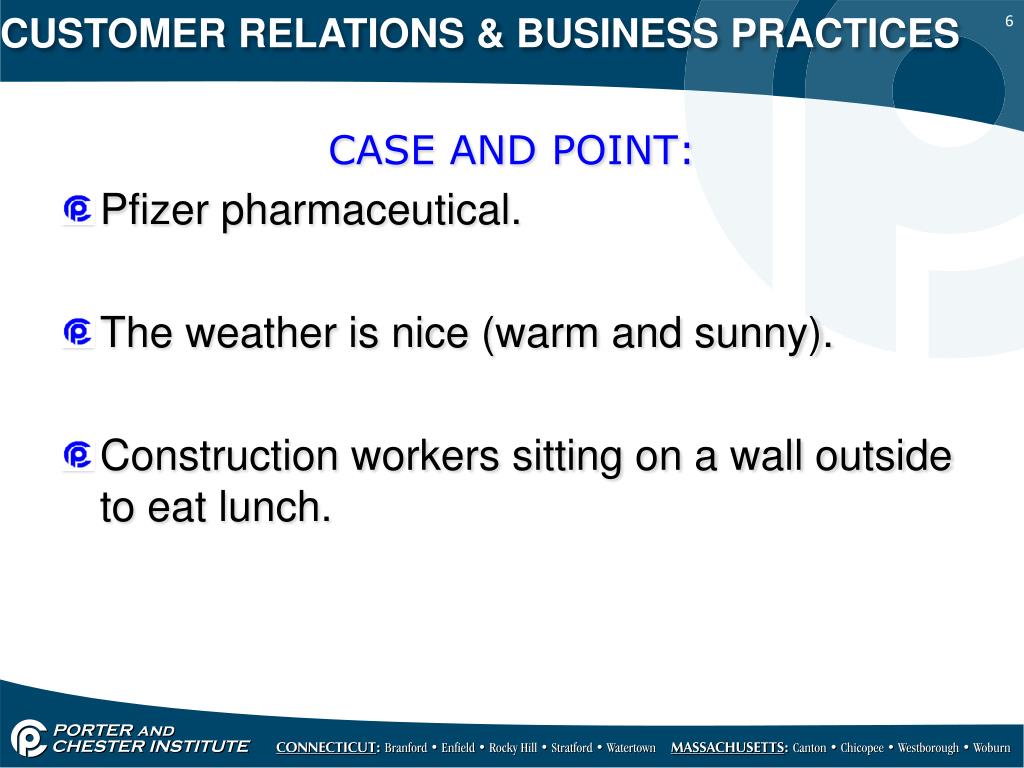 CUSTOMER RELATIONS & BUSINESS PRACTICES

6

CASE AND POINT:

Pfizer pharmaceutical.

The weather is nice (warm and sunny).

Construction workers sitting on a wall outside to eat lunch.

PORTER AND CHESTER INSTITUTE

CONNECTICUT: Branford • Enfield • Rocky Hill • Stratford • Watertown MASSACHUSETTS: Canton • Chicopee • Westborough • Woburn